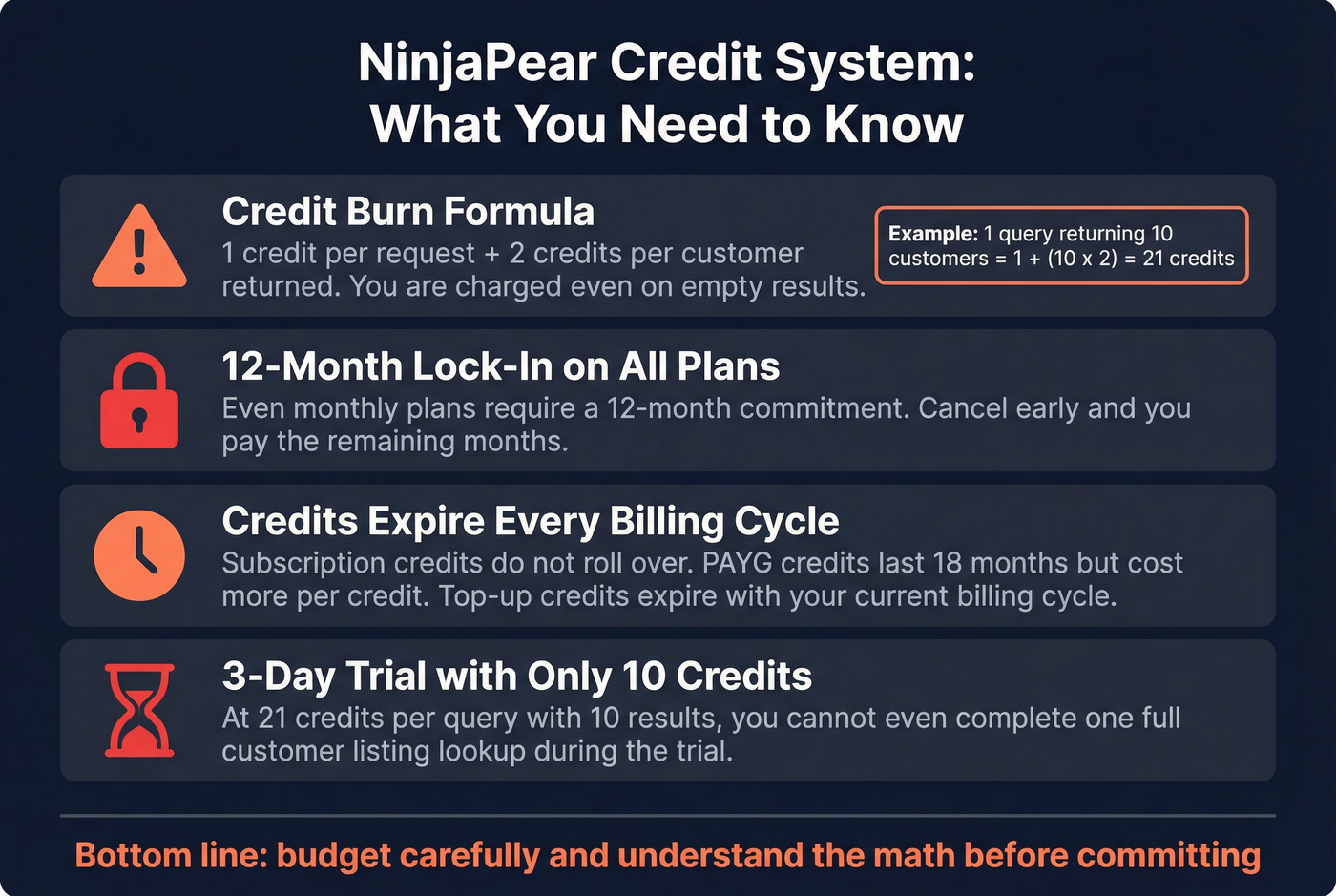 NinjaPear Credit System: What You Need to Know

Credit Burn Formula

1 credit per request + 2 credits per customer returned. You are charged even on empty results.

Example: 1 query returning 10 customers = 1 + (10 x 2) = 21 credits

12-Month Lock-In on All Plans

Even monthly plans require a 12-month commitment. Cancel early and you pay the remaining months.

Credits Expire Every Billing Cycle

Subscription credits do not roll over. PAYG credits last 18 months but cost more per credit. Top-up credits expire with your current billing cycle.

3-Day Trial with Only 10 Credits

At 21 credits per query with 10 results, you cannot even complete one full customer listing lookup during the trial.

Bottom line: budget carefully and understand the math before committing